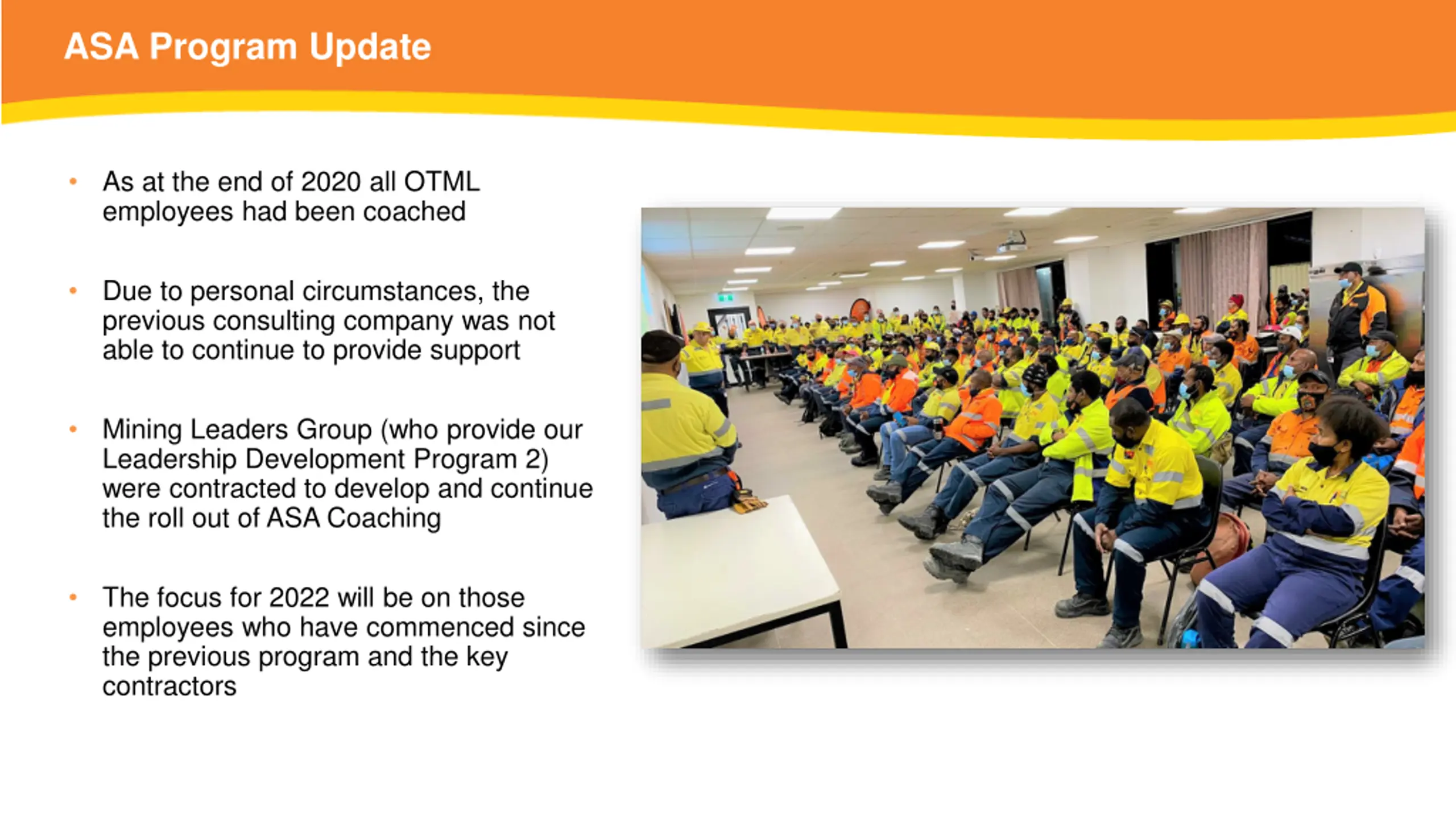 ASA Program Update

• As at the end of 2020 all OTML employees had been coached

• Due to personal circumstances, the previous consulting company was not able to continue to provide support

• Mining Leaders Group (who provide our Leadership Development Program 2) were contracted to develop and continue the roll out of ASA Coaching

• The focus for 2022 will be on those employees who have commenced since the previous program and the key contractors